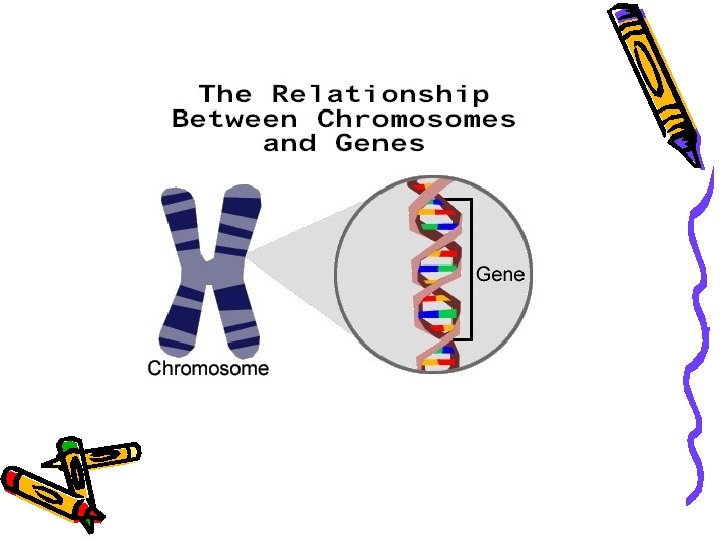 The Relationship Between Chromosomes and Genes

Chromosome

Gene